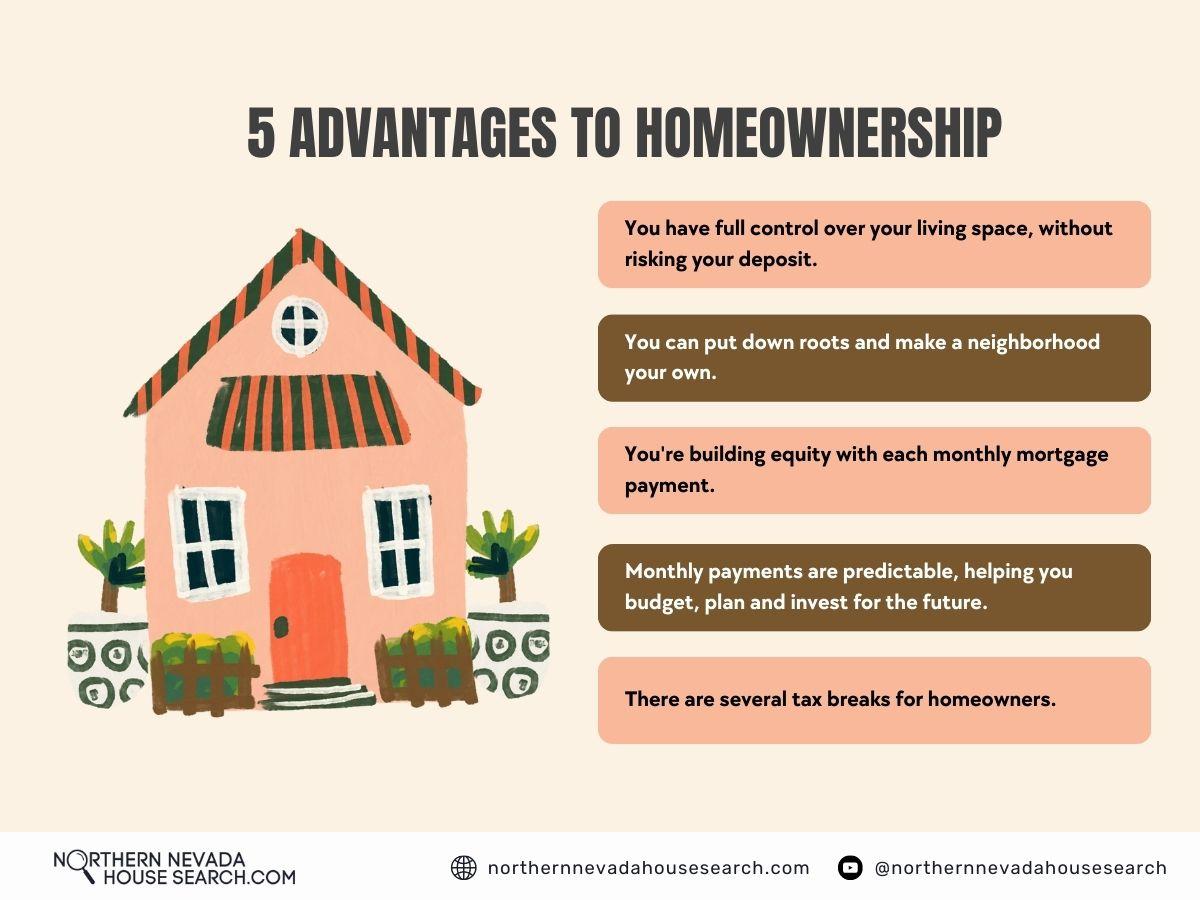 5 ADVANTAGES TO HOMEOWNERSHIP

You have full control over your living space, without risking your deposit.

You can put down roots and make a neighborhood your own.

You're building equity with each monthly mortgage payment.

Monthly payments are predictable, helping you budget, plan and invest for the future.

There are several tax breaks for homeowners.

NORTHERN NEVADA HOUSE SEARCH.COM

northernnevadahousesearch.com

@northernnevadahousesearch